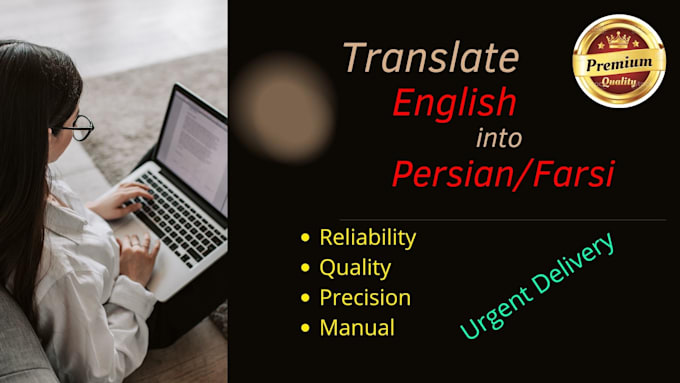 Translate
English
into
Persian/Farsi

Premium
Quality

• Reliability
• Quality
• Precision
• Manual

Urgent Delivery